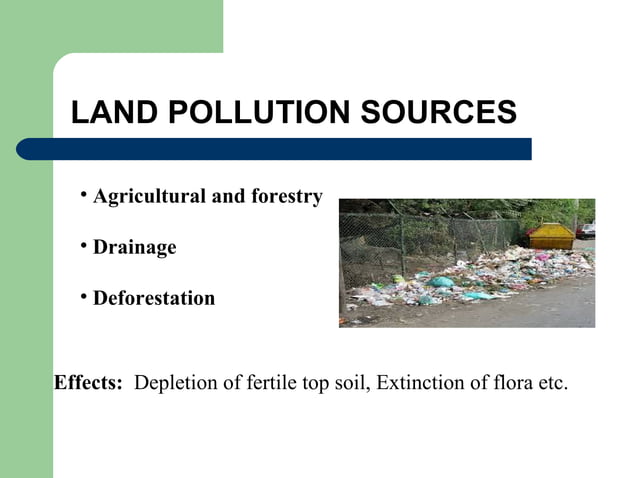 LAND POLLUTION SOURCES

• Agricultural and forestry

• Drainage

• Deforestation

Effects: Depletion of fertile top soil, Extinction of flora etc.